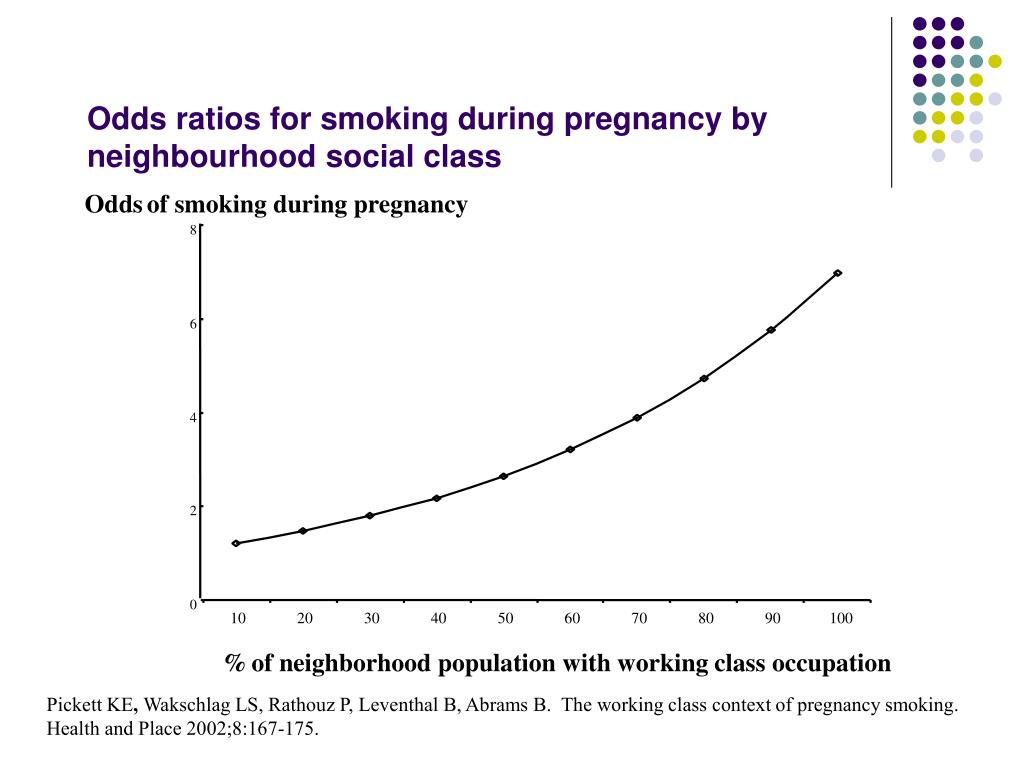 Odds ratios for smoking during pregnancy by neighbourhood social class

Odds of smoking during pregnancy

8
6
4
2
0

10 20 30 40 50 60 70 80 90 100

% of neighborhood population with working class occupation

Pickett KE, Wakschlag LS, Rathouz P, Leventhal B, Abrams B. The working class context of pregnancy smoking. Health and Place 2002;8:167-175.